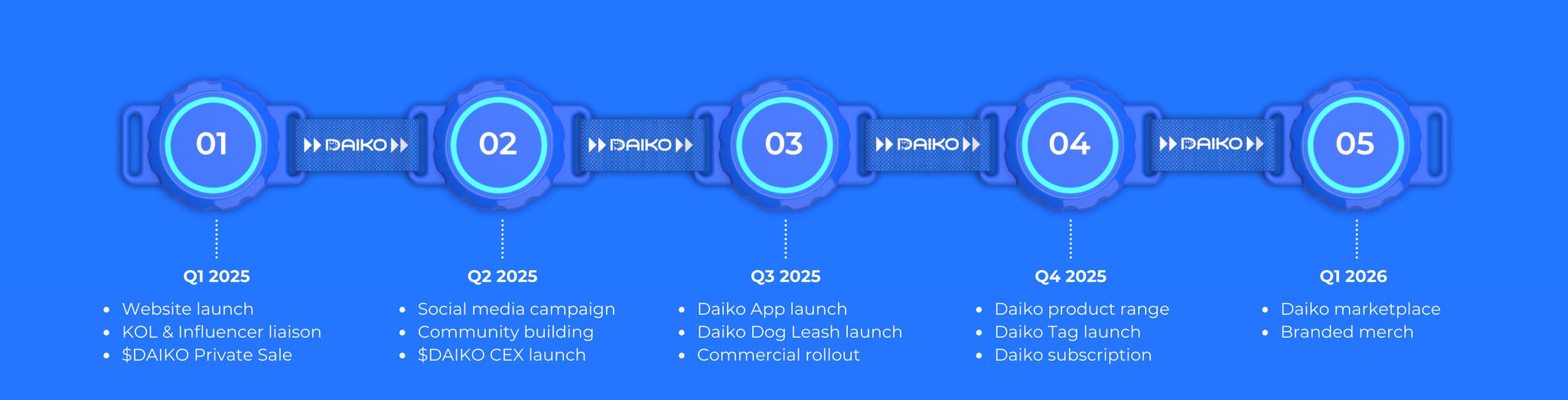 01

DAIKO

02

DAIKO

03

DAIKO

04

DAIKO

05

Q1 2025
- Website launch
- KOL & Influencer liaison
- \$DAIKO Private Sale

Q2 2025
- Social media campaign
- Community building
- \$DAIKO CEX launch

Q3 2025
- Daiko App launch
- Daiko Dog Leash launch
- Commercial rollout

Q4 2025
- Daiko product range
- Daiko Tag launch
- Daiko subscription

Q1 2026
- Daiko marketplace
- Branded merch